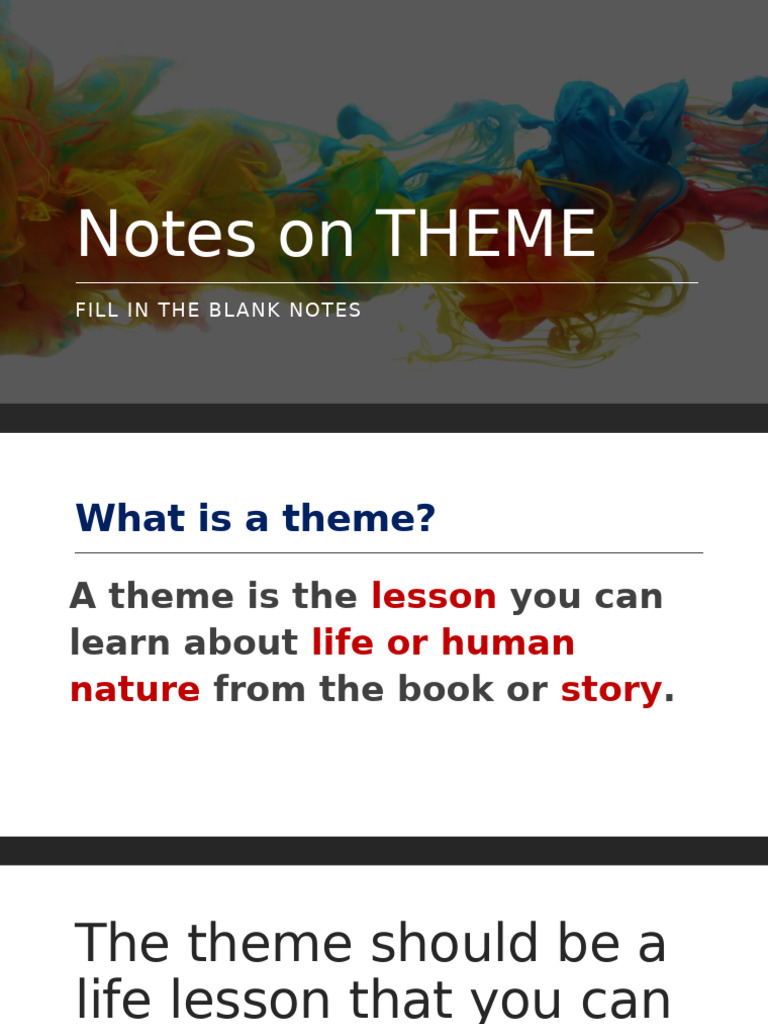 Notes on THEME

FILL IN THE BLANK NOTES

What is a theme?

A theme is the lesson you can learn about life or human nature from the book or story.

The theme should be a life lesson that you can